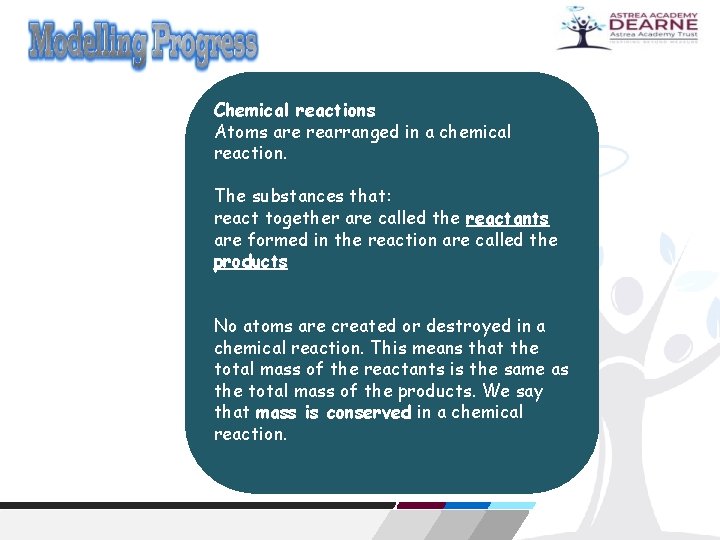 Modelling Progress

ASTREA ACADEMY
DEARNE
Astrea Academy Trust
INSPIRING BEYOND MEASURE

Chemical reactions
Atoms are rearranged in a chemical reaction.

The substances that:
react together are called the reactants
are formed in the reaction are called the products

No atoms are created or destroyed in a chemical reaction. This means that the total mass of the reactants is the same as the total mass of the products. We say that mass is conserved in a chemical reaction.